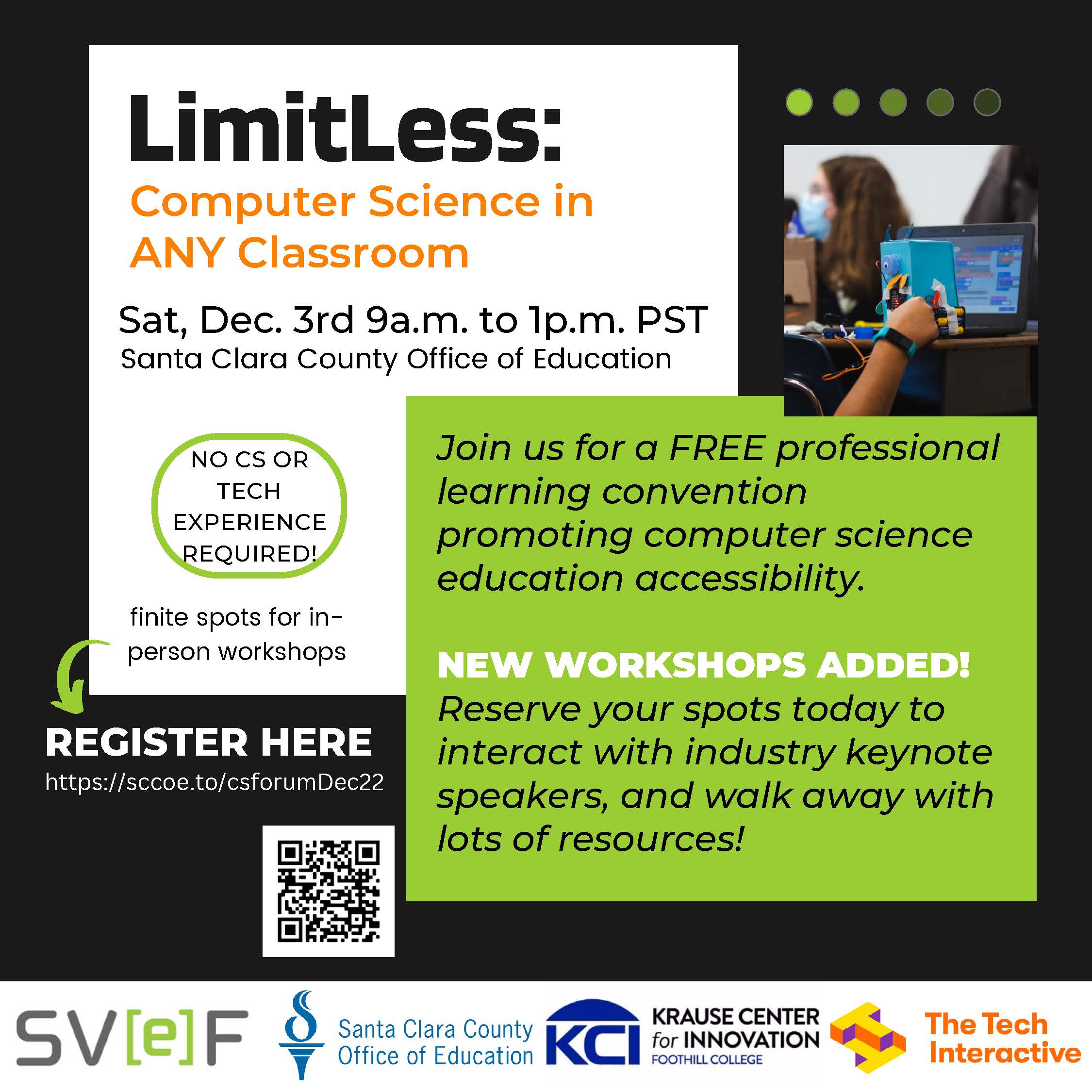 LimitLess:
Computer Science in ANY Classroom

Sat, Dec. 3rd 9a.m. to 1p.m. PST
Santa Clara County Office of Education

NO CS OR TECH EXPERIENCE REQUIRED!

finite spots for in-person workshops

REGISTER HERE
https://sccoe.to/csforumDec22

Join us for a FREE professional learning convention promoting computer science education accessibility.

NEW WORKSHOPS ADDED!
Reserve your spots today to interact with industry keynote speakers, and walk away with lots of resources!

SV[e]F
Santa Clara County Office of Education
KCI KRAUSE CENTER for INNOVATION FOOTHILL COLLEGE
The Tech Interactive